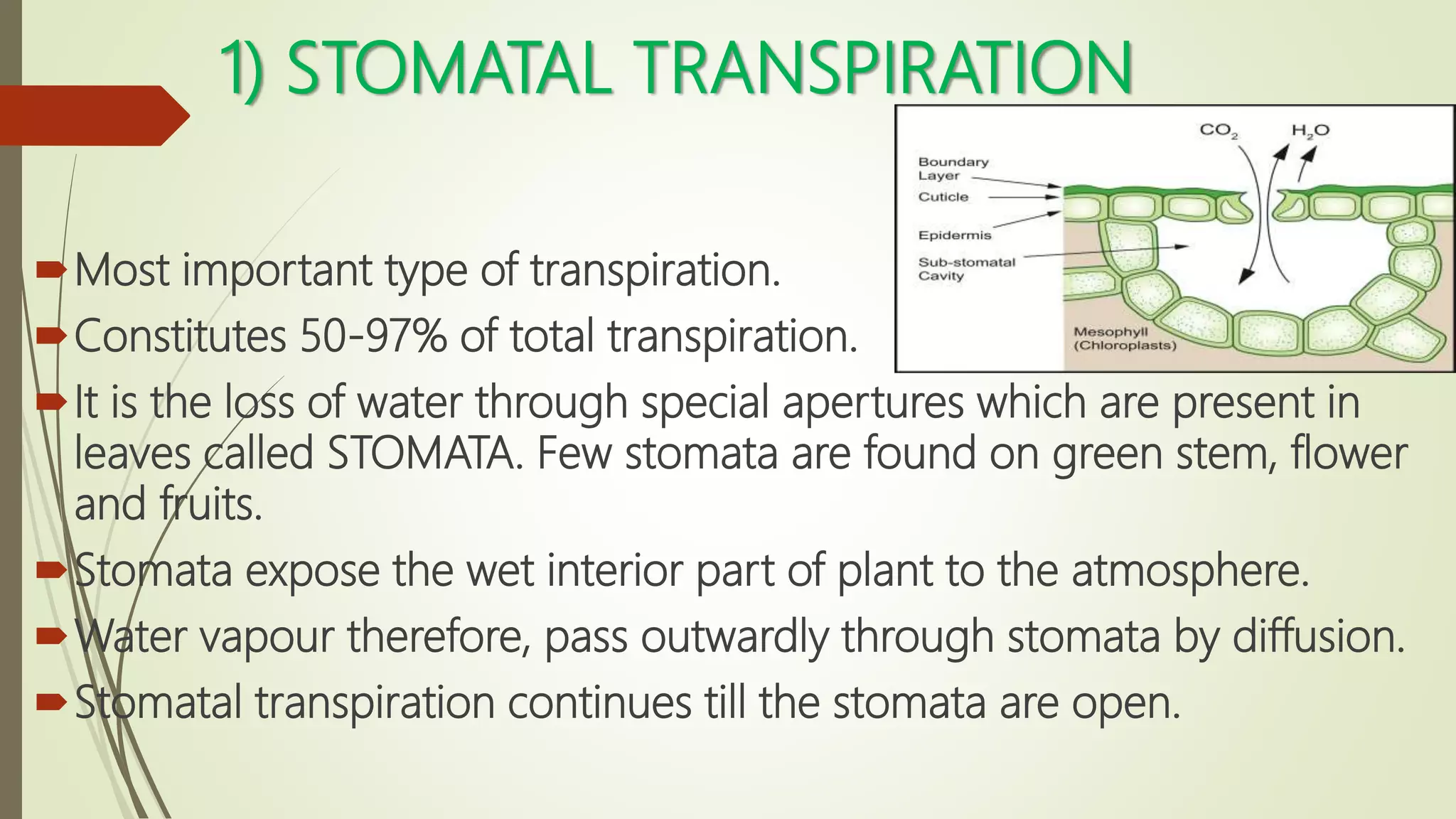 1) STOMATAL TRANSPIRATION

$CO_2$
$H_2O$
Boundary Layer
Cuticle
Epidermis
Sub-stomatal Cavity
Mesophyll (Chloroplasts)

Most important type of transpiration.

Constitutes 50-97% of total transpiration.

It is the loss of water through special apertures which are present in leaves called STOMATA. Few stomata are found on green stem, flower and fruits.

Stomata expose the wet interior part of plant to the atmosphere.

Water vapour therefore, pass outwardly through stomata by diffusion.

Stomatal transpiration continues till the stomata are open.